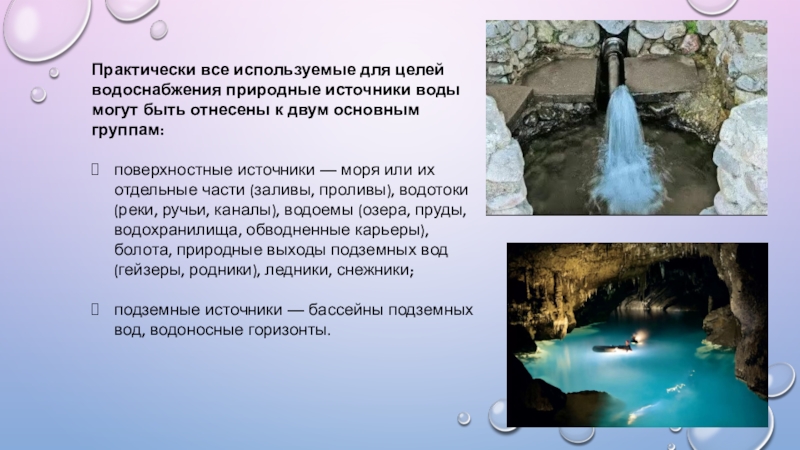 Практически все используемые для целей водоснабжения природные источники воды могут быть отнесены к двум основным группам:

поверхностные источники — моря или их отдельные части (заливы, проливы), водотоки (реки, ручьи, каналы), водоемы (озера, пруды, водохранилища, обводненные карьеры), болота, природные выходы подземных вод (гейзеры, родники), ледники, снежники;

подземные источники — бассейны подземных вод, водоносные горизонты.